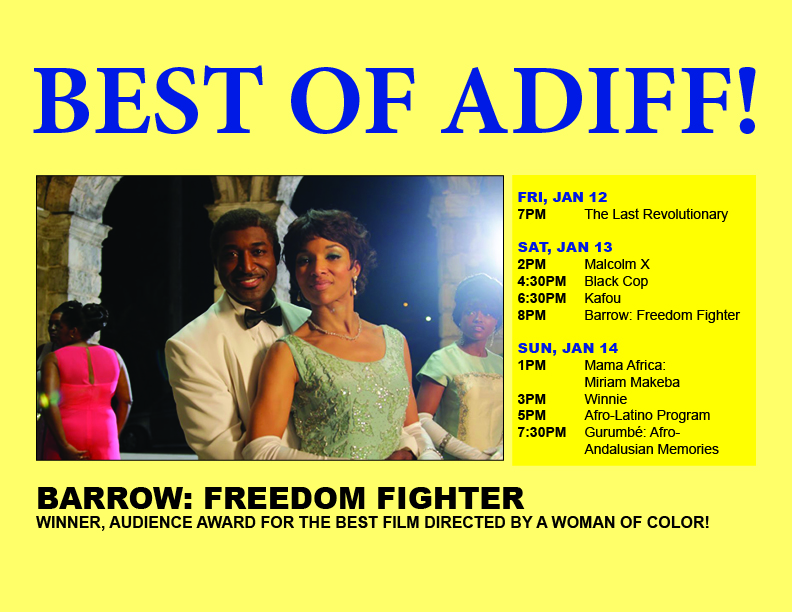 BEST OF ADIFF!

FRI, JAN 12
7PM The Last Revolutionary

SAT, JAN 13
2PM Malcolm X
4:30PM Black Cop
6:30PM Kafou
8PM Barrow: Freedom Fighter

SUN, JAN 14
1PM Mama Africa: Miriam Makeba
3PM Winnie
5PM Afro-Latino Program
7:30PM Gurumbé: Afro-Andalusian Memories

BARROW: FREEDOM FIGHTER
WINNER, AUDIENCE AWARD FOR THE BEST FILM DIRECTED BY A WOMAN OF COLOR!